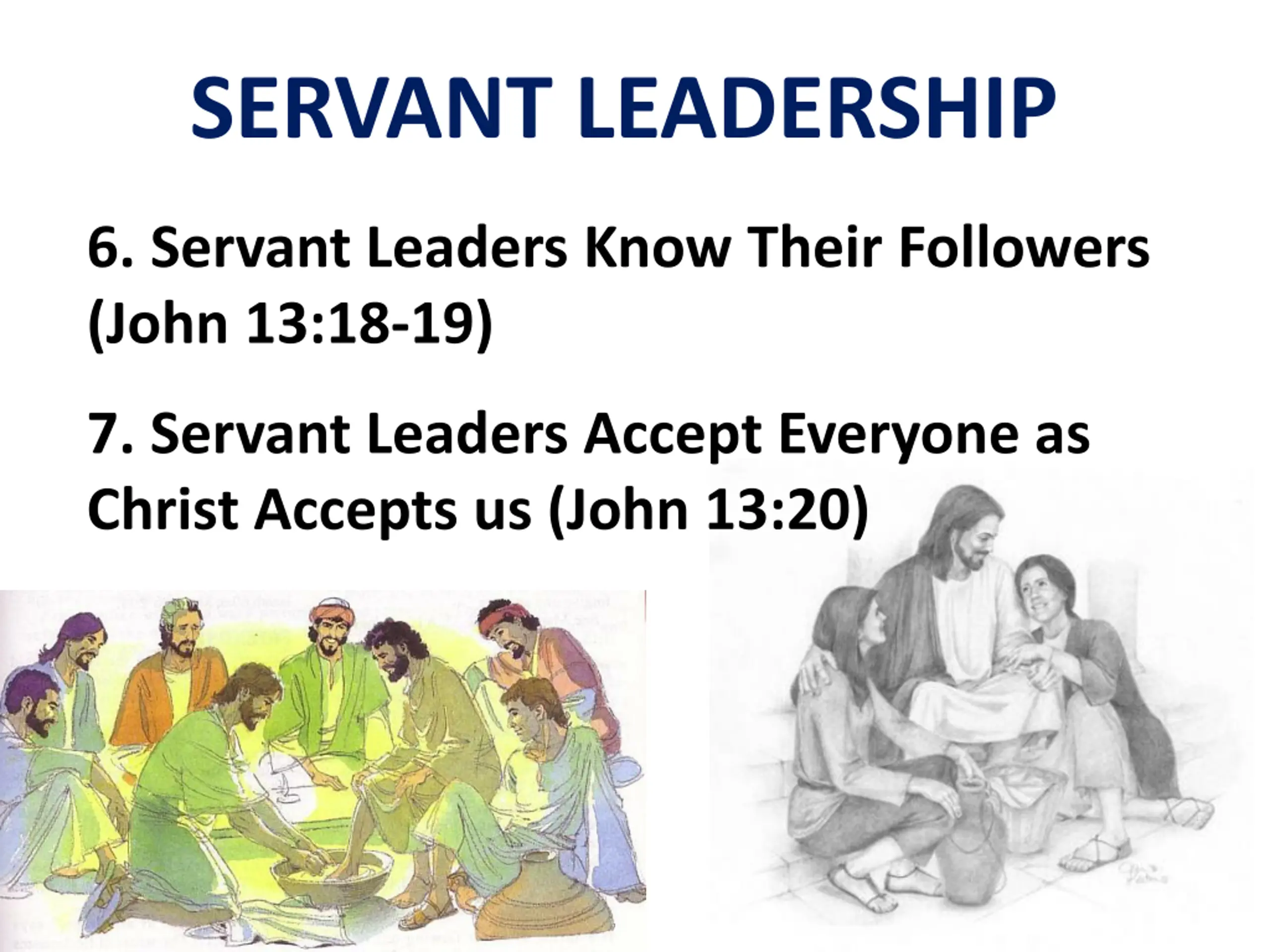 SERVANT LEADERSHIP

6. Servant Leaders Know Their Followers (John 13:18-19)

7. Servant Leaders Accept Everyone as Christ Accepts us (John 13:20)